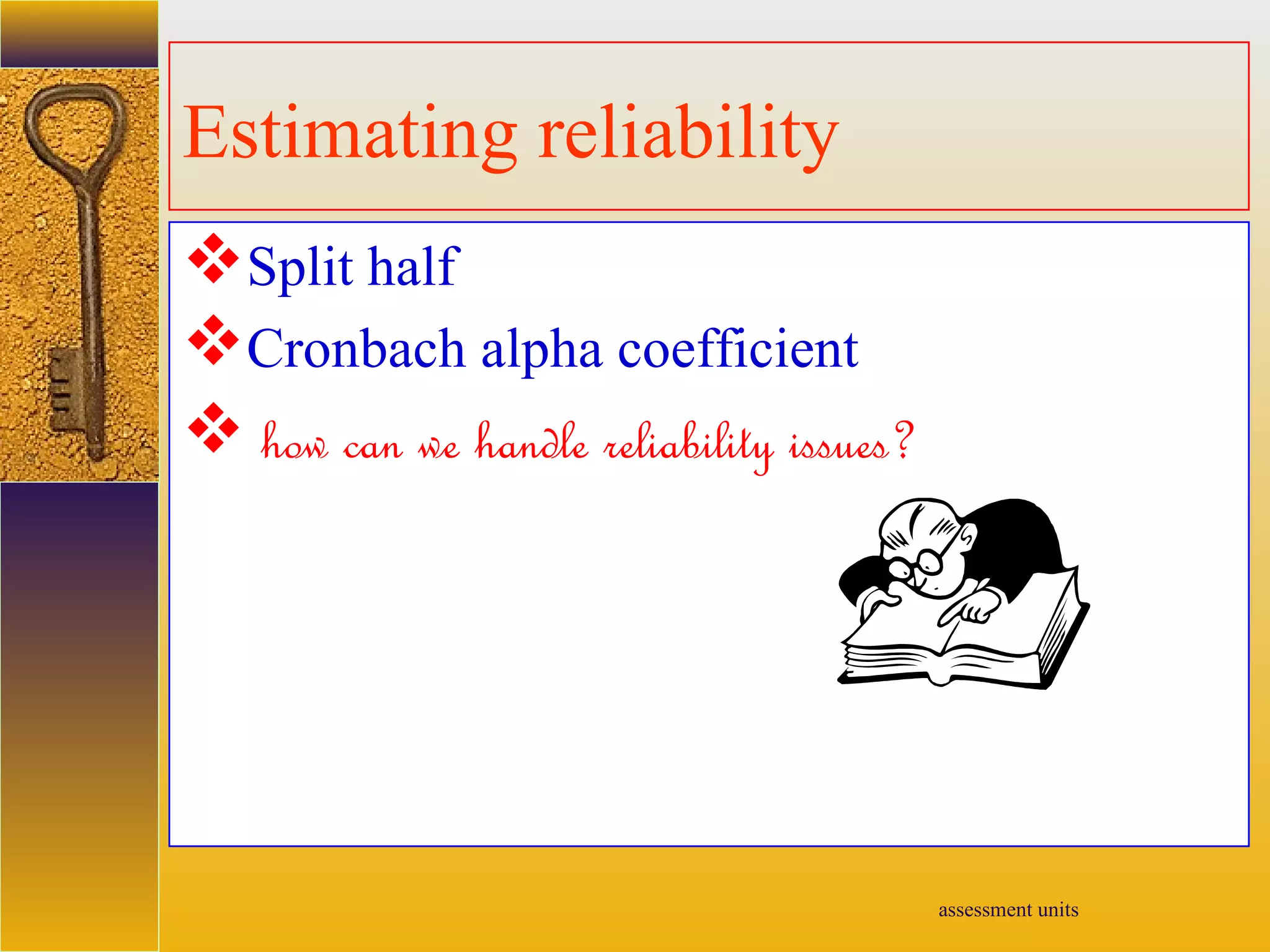 Estimating reliability

❖ Split half
❖ Cronbach alpha coefficient
❖ how can we handle reliability issues?

assessment units